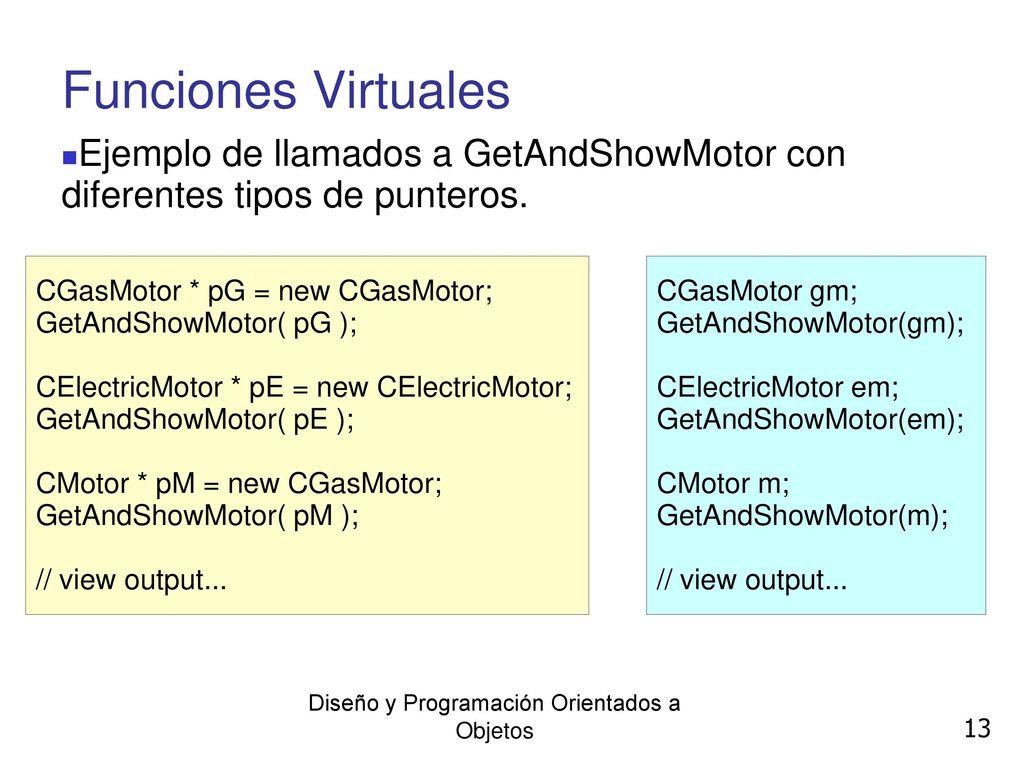 Funciones Virtuales

Ejemplo de llamados a GetAndShowMotor con diferentes tipos de punteros.

CGasMotor * pG = new CGasMotor;
GetAndShowMotor( pG );

CElectricMotor * pE = new CElectricMotor;
GetAndShowMotor( pE );

CMotor * pM = new CGasMotor;
GetAndShowMotor( pM );

// view output...

CGasMotor gm;
GetAndShowMotor(gm);

CElectricMotor em;
GetAndShowMotor(em);

CMotor m;
GetAndShowMotor(m);

// view output...

Diseño y Programación Orientados a Objetos

13